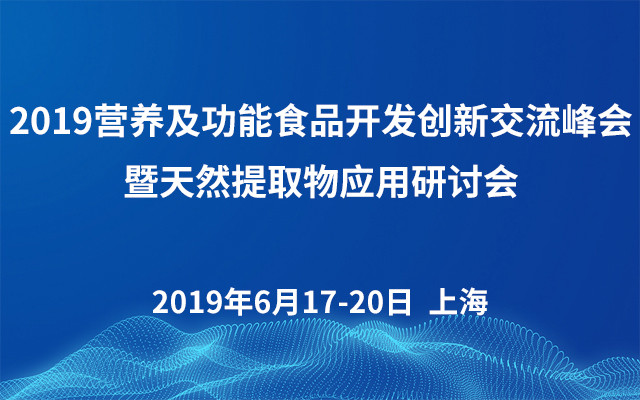 2019营养及功能食品开发创新交流峰会
暨天然提取物应用研讨会

2019年6月17-20日 上海